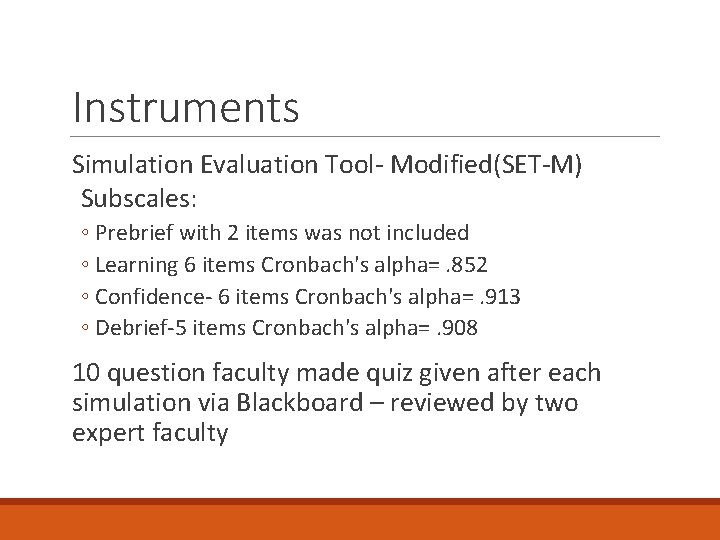 Instruments

Simulation Evaluation Tool- Modified(SET-M)

Subscales:

◦ Prebrief with 2 items was not included
◦ Learning 6 items Cronbach's alpha= .852
◦ Confidence- 6 items Cronbach's alpha= .913
◦ Debrief-5 items Cronbach's alpha= .908

10 question faculty made quiz given after each simulation via Blackboard – reviewed by two expert faculty